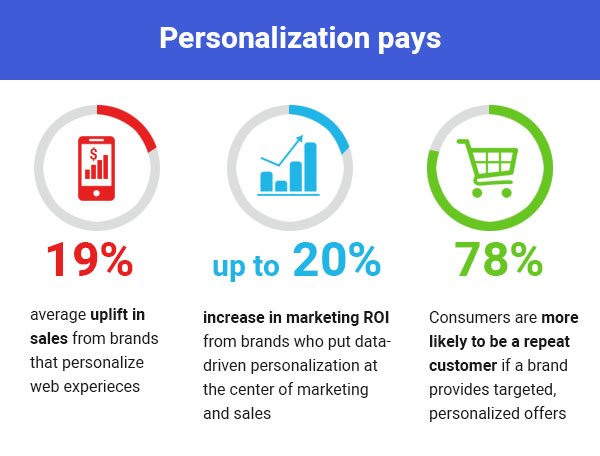 Personalization pays

$

19%

average uplift in sales from brands that personalize web experieces

up to 20%

increase in marketing ROI from brands who put data-driven personalization at the center of marketing and sales

78%

Consumers are more likely to be a repeat customer if a brand provides targeted, personalized offers